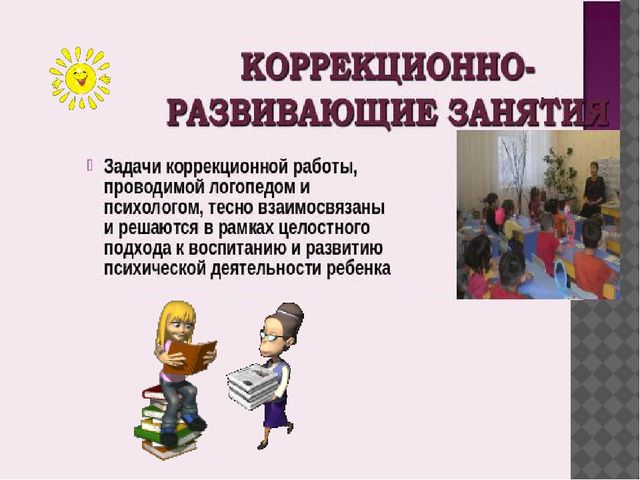 КОРРЕКЦИОННО-РАЗВИВАЮЩИЕ ЗАНЯТИЯ

Задачи коррекционной работы, проводимой логопедом и психологом, тесно взаимосвязаны и решаются в рамках целостного подхода к воспитанию и развитию психической деятельности ребенка